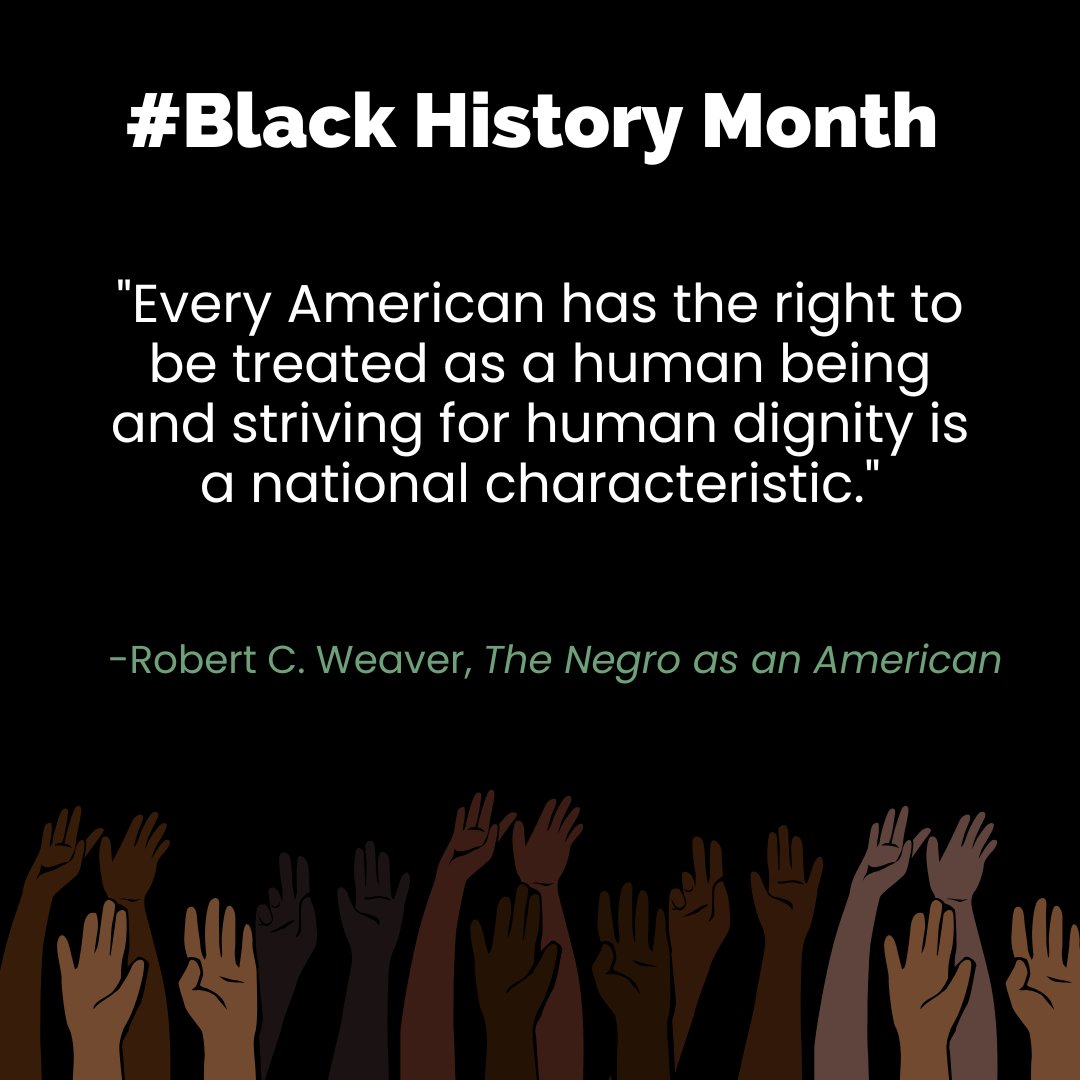 #Black History Month

"Every American has the right to be treated as a human being and striving for human dignity is a national characteristic."

-Robert C. Weaver, The Negro as an American